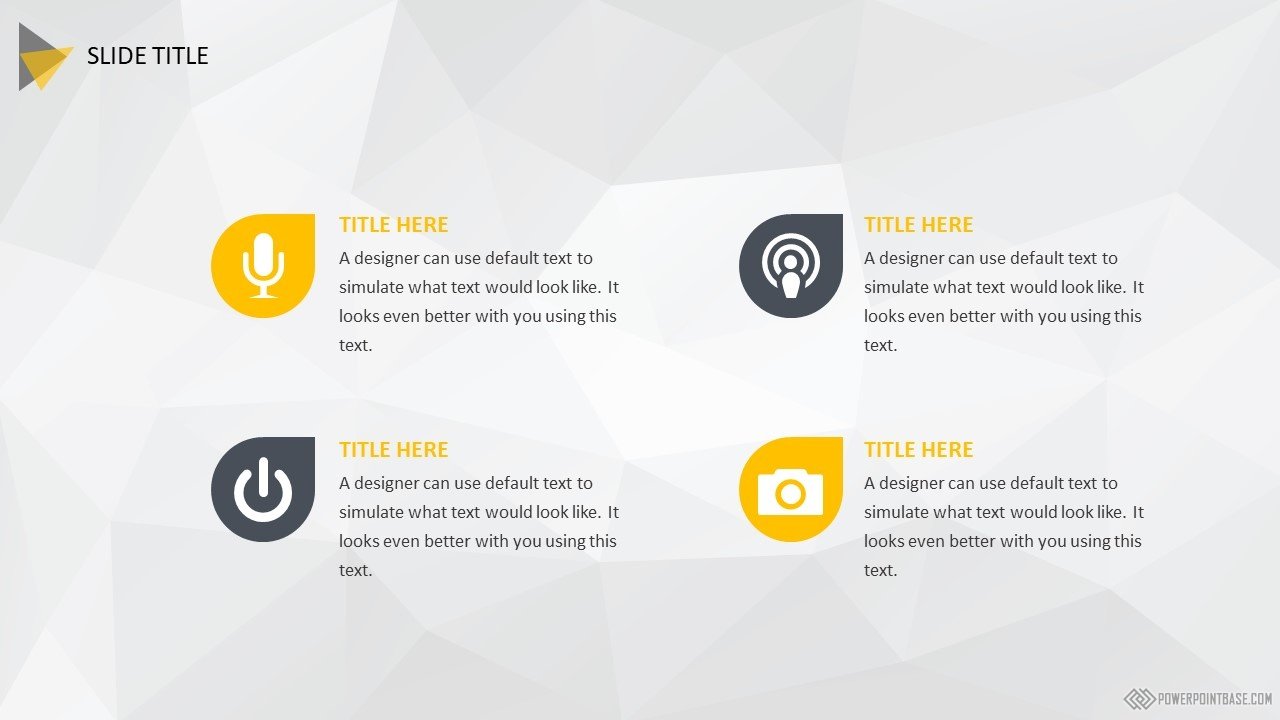 SLIDE TITLE

TITLE HERE
A designer can use default text to simulate what text would look like. It looks even better with you using this text.

TITLE HERE
A designer can use default text to simulate what text would look like. It looks even better with you using this text.

TITLE HERE
A designer can use default text to simulate what text would look like. It looks even better with you using this text.

TITLE HERE
A designer can use default text to simulate what text would look like. It looks even better with you using this text.

POWERPOINTBASE.COM